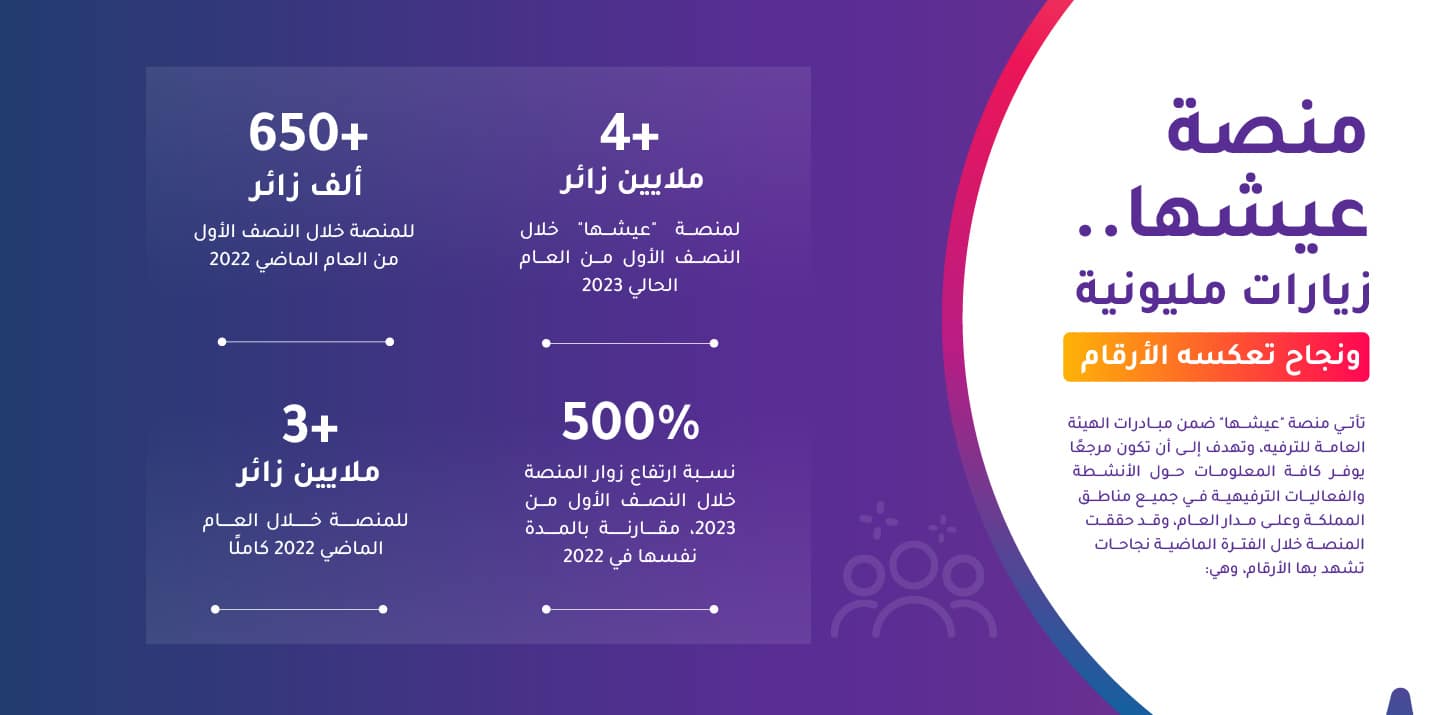 منصة عيشها.. زيارات مليونية

ونجاح تعكسه الأرقام

تأتي منصة "عيشها" ضمن مبادرات الهيئة العامة للترفيه، وتهدف إلى أن تكون مرجعًا يوفر كافة المعلومات حول الأنشطة والفعاليات الترفيهية في جميع مناطق المملكة وعلى مدار العام، وقد حققت المنصة خلال الفترة الماضية نجاحات تشهد بها الأرقام، وهي:

+4
ملايين زائر
لمنصة "عيشها" خلال النصف الأول من العام الحالي 2023

+650
ألف زائر
للمنصة خلال النصف الأول من العام الماضي 2022

500%
نسبة ارتفاع زوار المنصة خلال النصف الأول من 2023، مقارنة بالمدة نفسها في 2022

+3
ملايين زائر
للمنصة خلال العام الماضي 2022 كاملًا